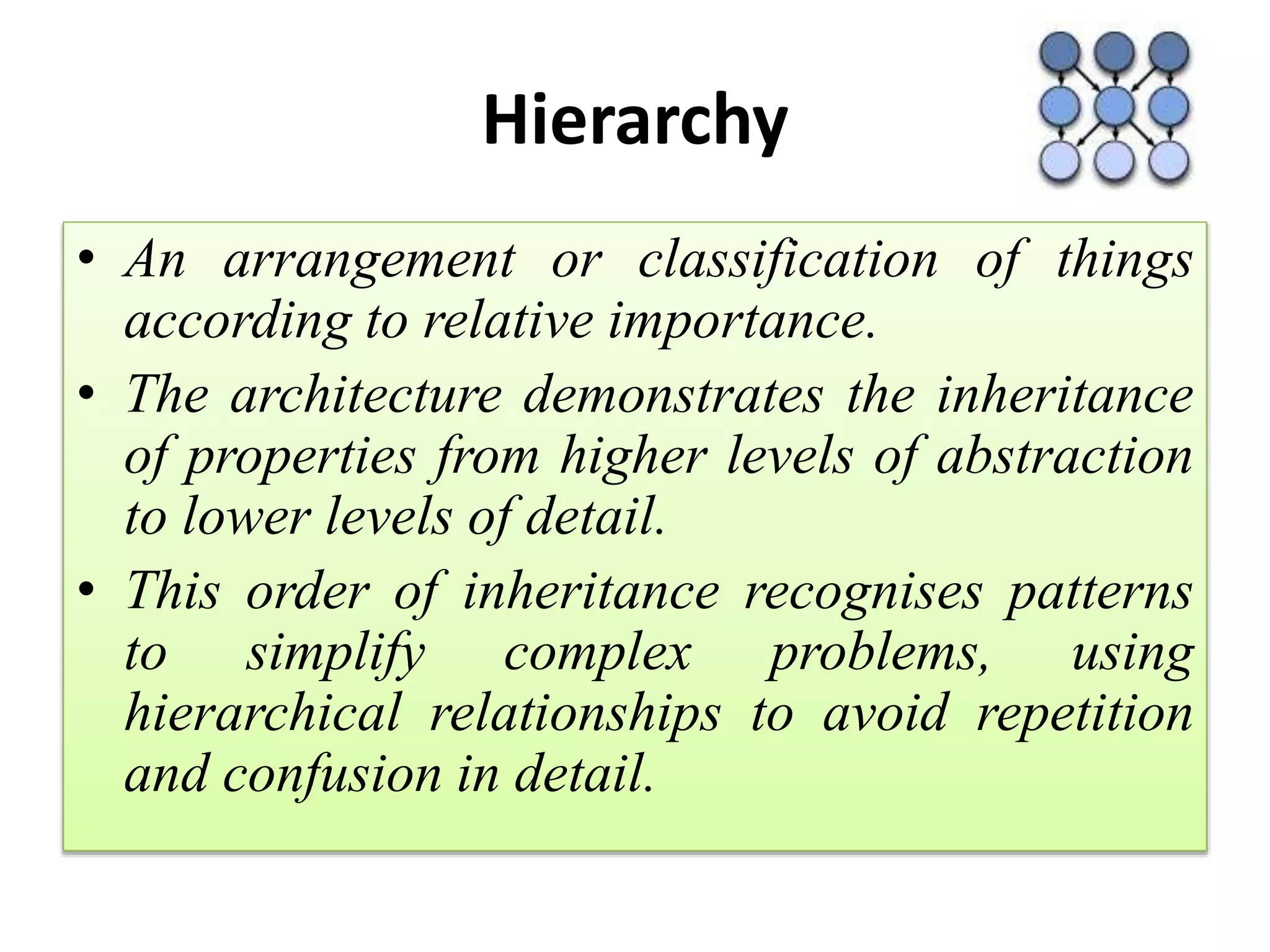 Hierarchy

• An arrangement or classification of things according to relative importance.

• The architecture demonstrates the inheritance of properties from higher levels of abstraction to lower levels of detail.

• This order of inheritance recognises patterns to simplify complex problems, using hierarchical relationships to avoid repetition and confusion in detail.